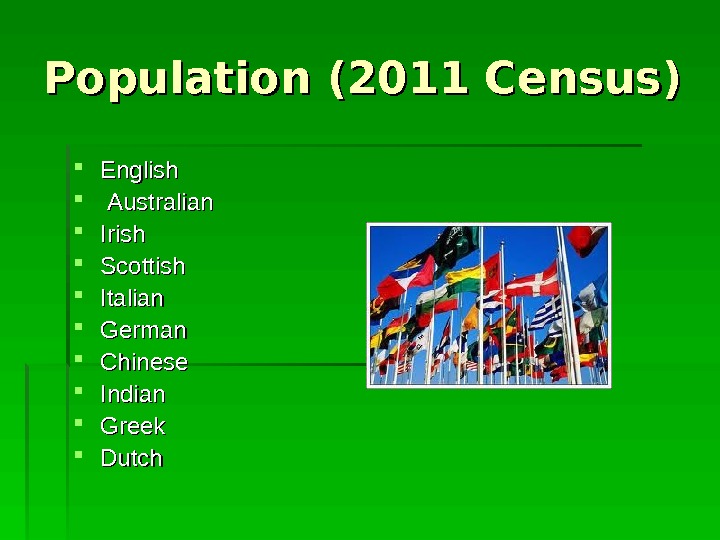 Population (2011 Census)

- English
- Australian
- Irish
- Scottish
- Italian
- German
- Chinese
- Indian
- Greek
- Dutch